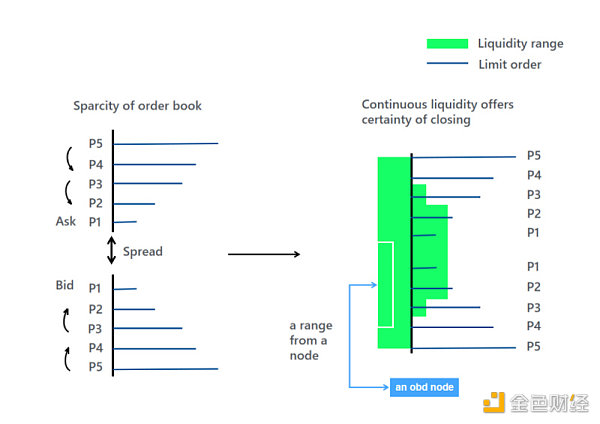 Liquidity range
Limit order

Sparcity of order book

P5
P4
P3
P2
Ask P1

Spread

Bid P1
P2
P3
P4
P5

Continuous liquidity offers certainty of closing

P5
P4
P3
P2
P1

P1
P2
P3
P4
P5

a range from a node

an obd node

金色财经